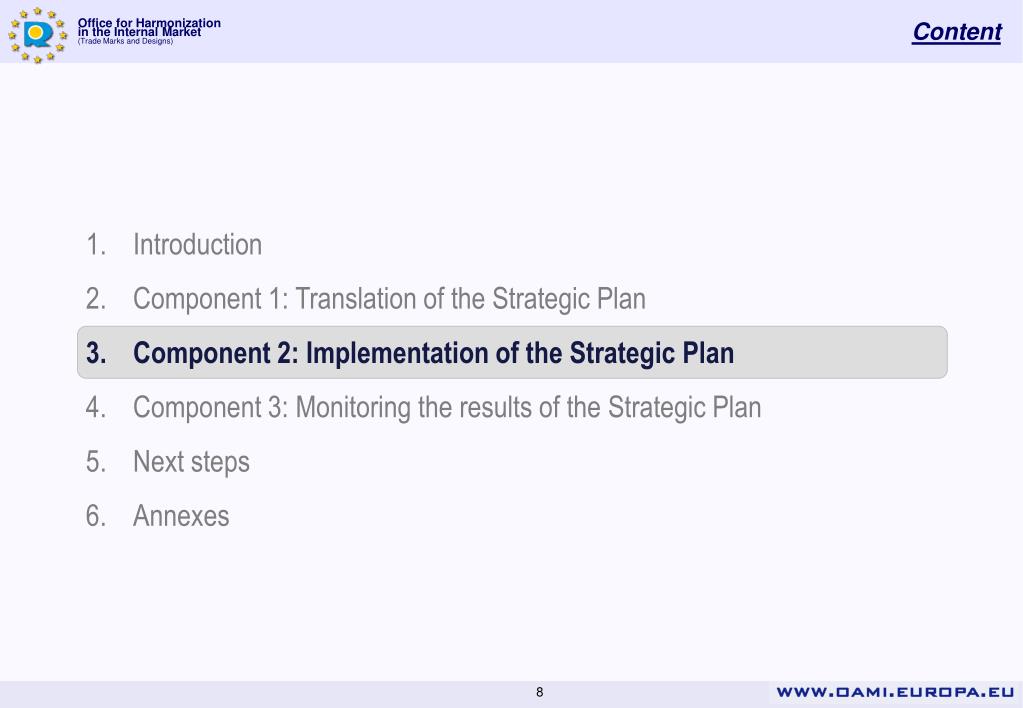 Office for Harmonization in the Internal Market
(Trade Marks and Designs)

Content

1. Introduction
2. Component 1: Translation of the Strategic Plan
3. Component 2: Implementation of the Strategic Plan
4. Component 3: Monitoring the results of the Strategic Plan
5. Next steps
6. Annexes

8

WWW.OAMI.EUROPA.EU